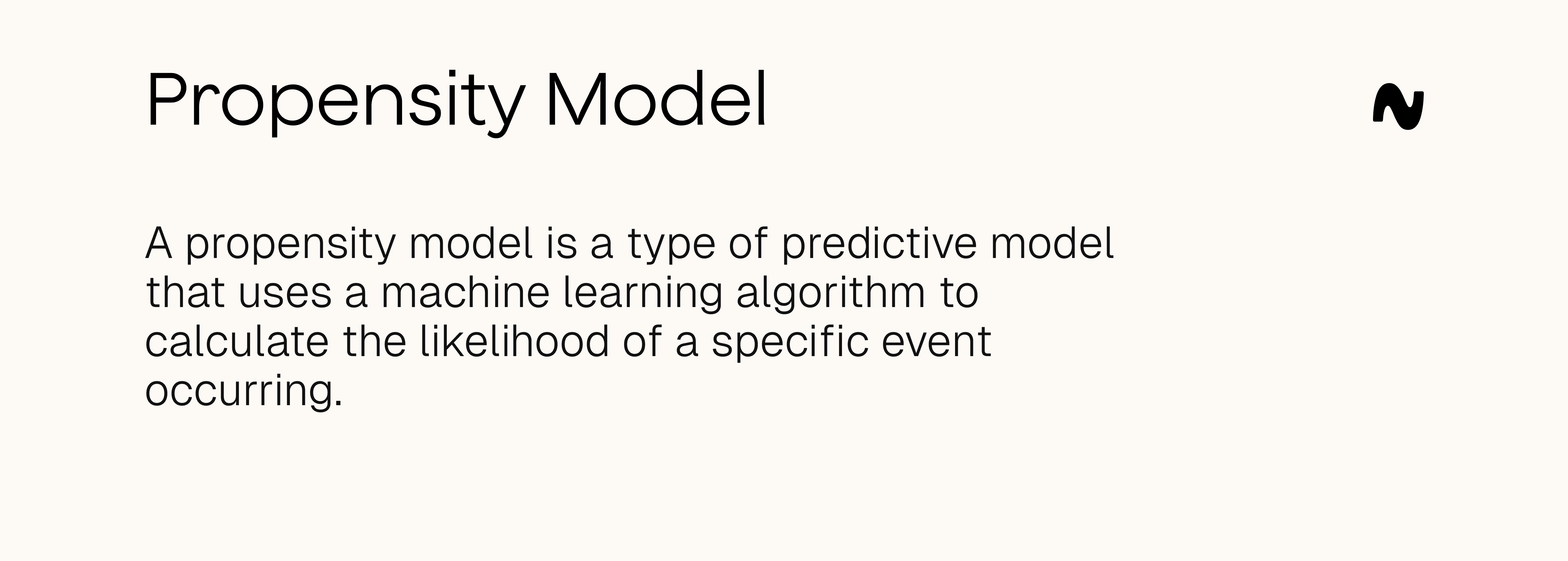 Propensity Model

A propensity model is a type of predictive model that uses a machine learning algorithm to calculate the likelihood of a specific event occurring.